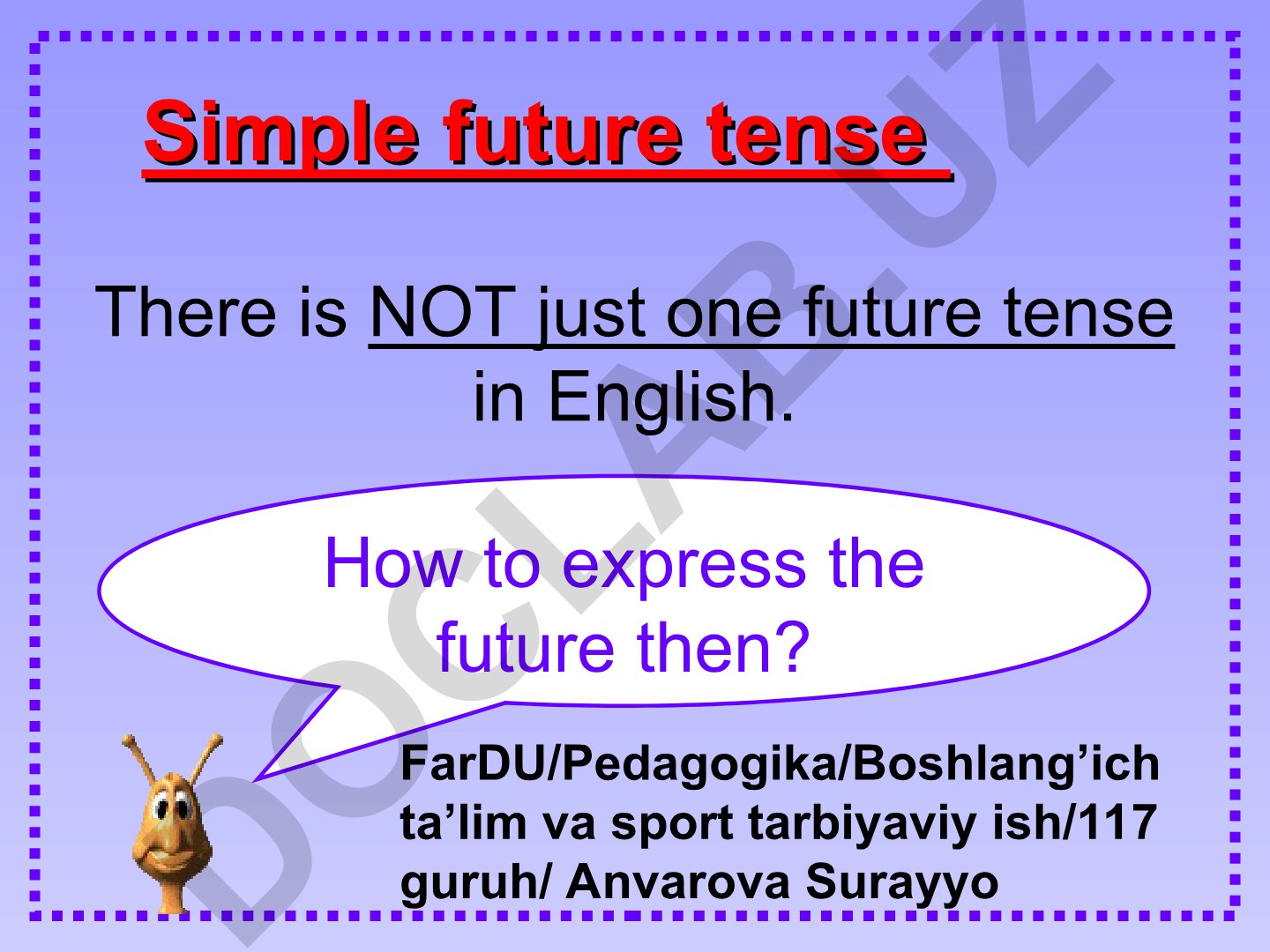 Simple future tense

There is NOT just one future tense in English.

How to express the future then?

FarDU/Pedagogika/Boshlang’ich ta’lim va sport tarbiyaviy ish/117 guruh/ Anvarova Surayyo

DOCLAB.UZ